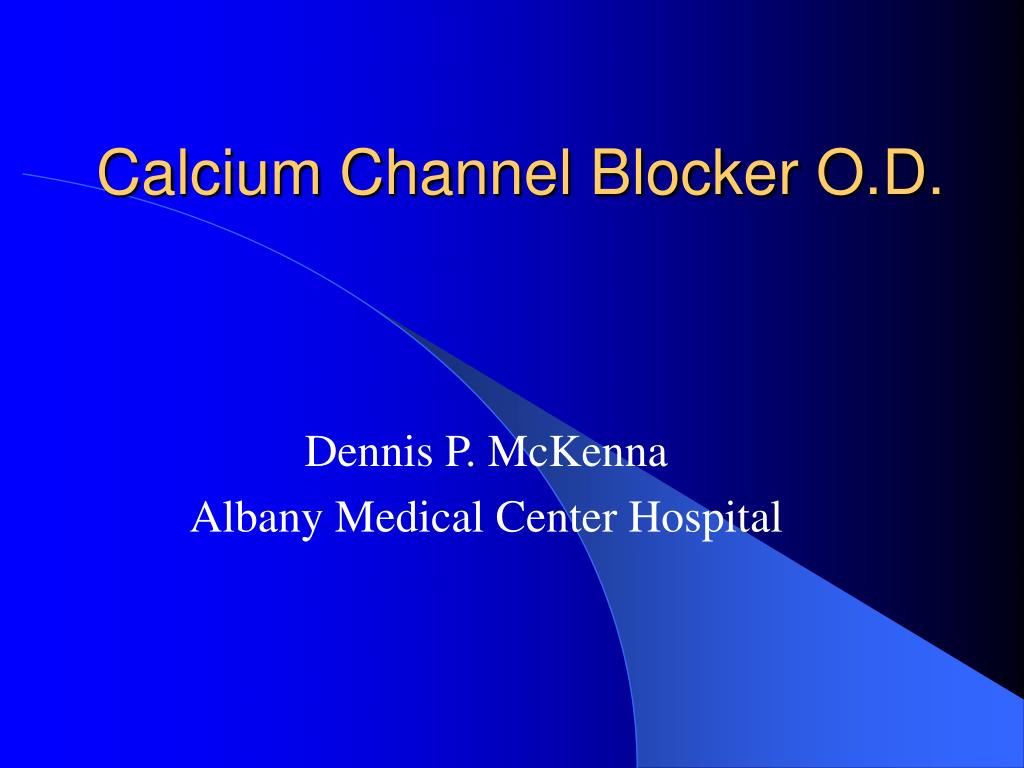 Calcium Channel Blocker O.D.

Dennis P. McKenna
Albany Medical Center Hospital